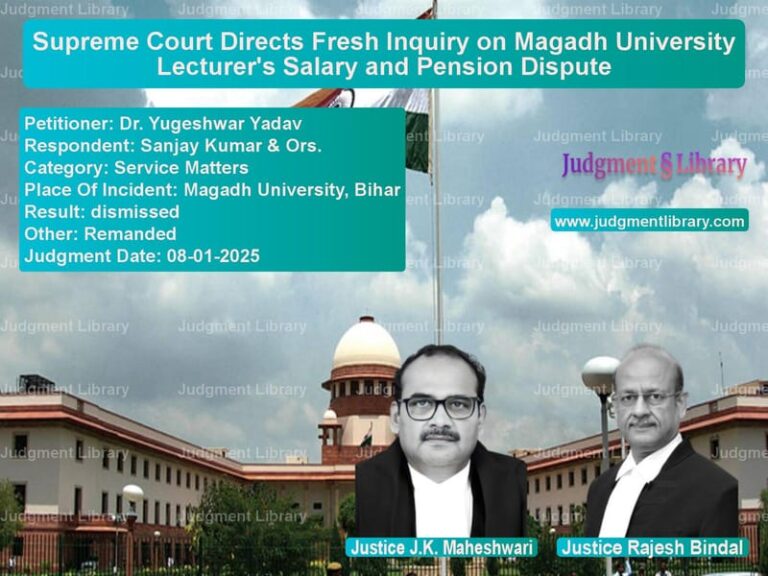 Supreme Court Directs Fresh Inquiry on Magadh University Lecturer's Salary and Pension Dispute

Petitioner: Dr. Yugeshwar Yadav
Respondent: Sanjay Kumar & Ors.
Category: Service Matters
Place Of Incident: Magadh University, Bihar
Result: dismissed
Other: Remanded
Judgment Date: 08-01-2025

Judgment § Library

www.judgmentlibrary.com

Justice J.K. Maheshwari
Justice Rajesh Bindal

Judgment Library